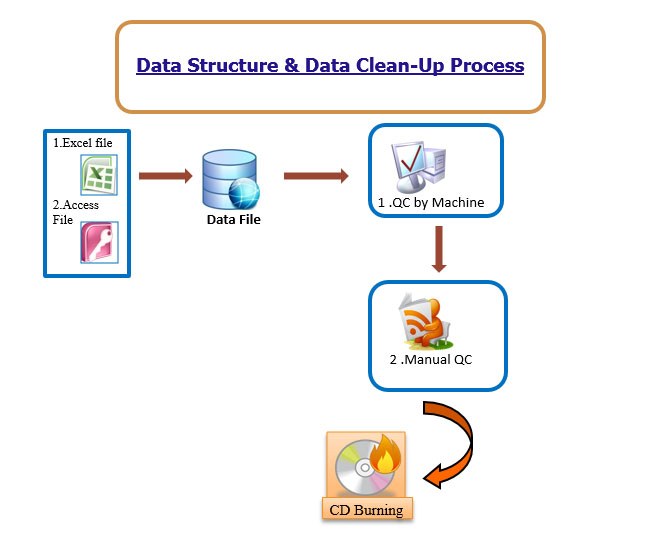 Data Structure & Data Clean-Up Process

1.Excel file

2.Access File

Data File

1 .QC by Machine

2 .Manual QC

CD Burning